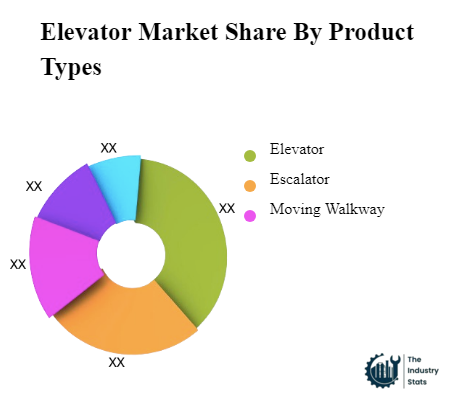 Elevator Market Share By Product Types

XX
XX
XX
XX
XX

Elevator
Escalator
Moving Walkway

The Industry Stats